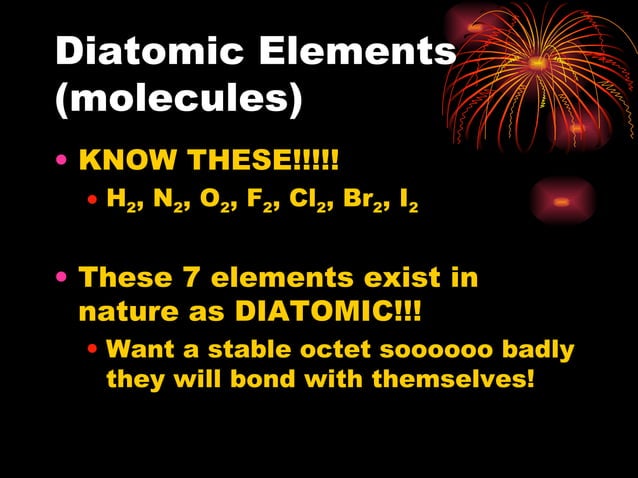 Diatomic Elements (molecules)

• KNOW THESE!!!!!
  • $H_2$, $N_2$, $O_2$, $F_2$, $Cl_2$, $Br_2$, $I_2$

• These 7 elements exist in nature as DIATOMIC!!!
  • Want a stable octet soooooo badly they will bond with themselves!